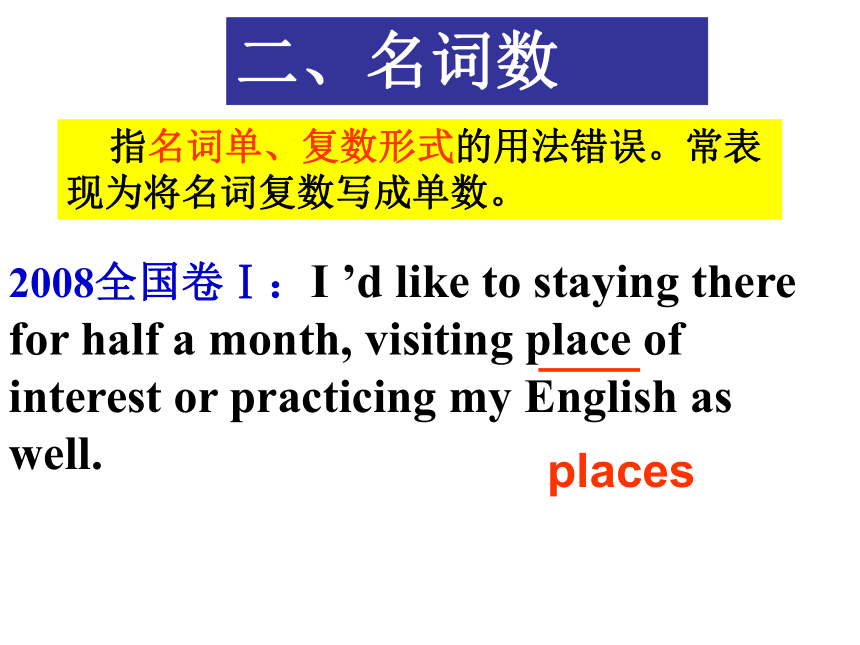 二、名词数

指名词单、复数形式的用法错误。常表现为将名词复数写成单数。

2008全国卷Ⅰ：I ’d like to staying there for half a month, visiting place of interest or practicing my English as well.

places